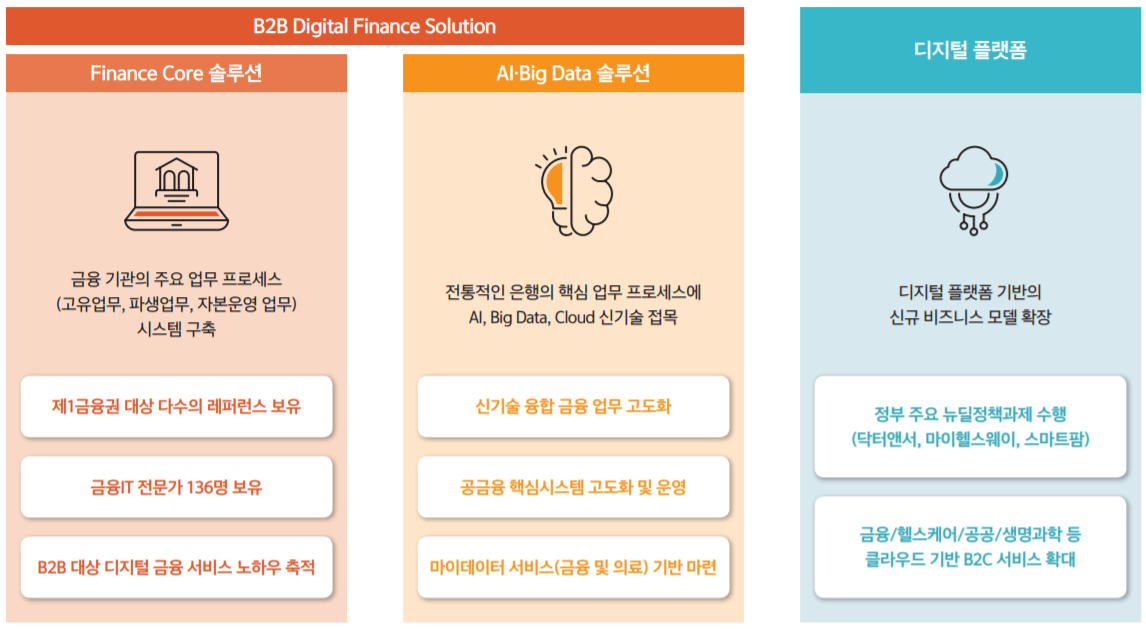 B2B Digital Finance Solution

Finance Core 솔루션

금융 기관의 주요 업무 프로세스 (고유업무, 파생업무, 자본운영 업무) 시스템 구축

제1금융권 대상 다수의 레퍼런스 보유

금융IT 전문가 136명 보유

B2B 대상 디지털 금융 서비스 노하우 축적

AI·Big Data 솔루션

전통적인 은행의 핵심 업무 프로세스에 AI, Big Data, Cloud 신기술 접목

신기술 융합 금융 업무 고도화

공금융 핵심시스템 고도화 및 운영

마이데이터 서비스(금융 및 의료) 기반 마련

디지털 플랫폼

디지털 플랫폼 기반의 신규 비즈니스 모델 확장

정부 주요 뉴딜정책과제 수행 (닥터앤서, 마이헬스웨이, 스마트팜)

금융/헬스케어/공공/생명과학 등 클라우드 기반 B2C 서비스 확대